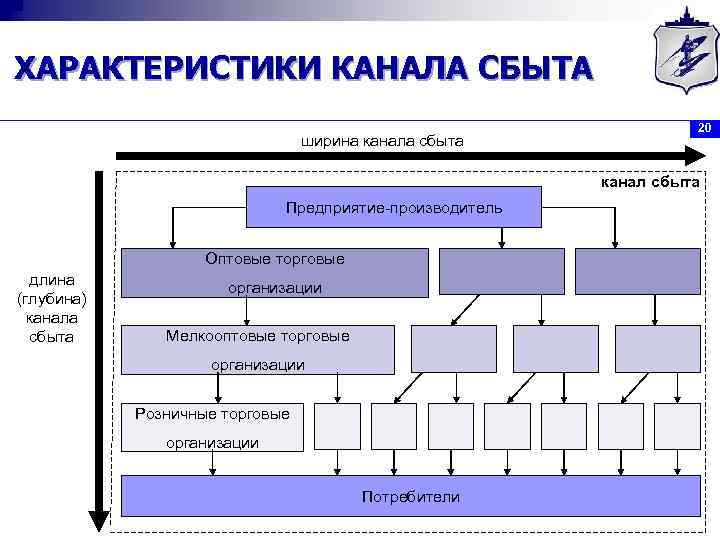 ХАРАКТЕРИСТИКИ КАНАЛА СБЫТА

20

ширина канала сбыта

канал сбыта

длина (глубина) канала сбыта

Предприятие-производитель

Оптовые торговые организации

Мелкооптовые торговые организации

Розничные торговые организации

Потребители